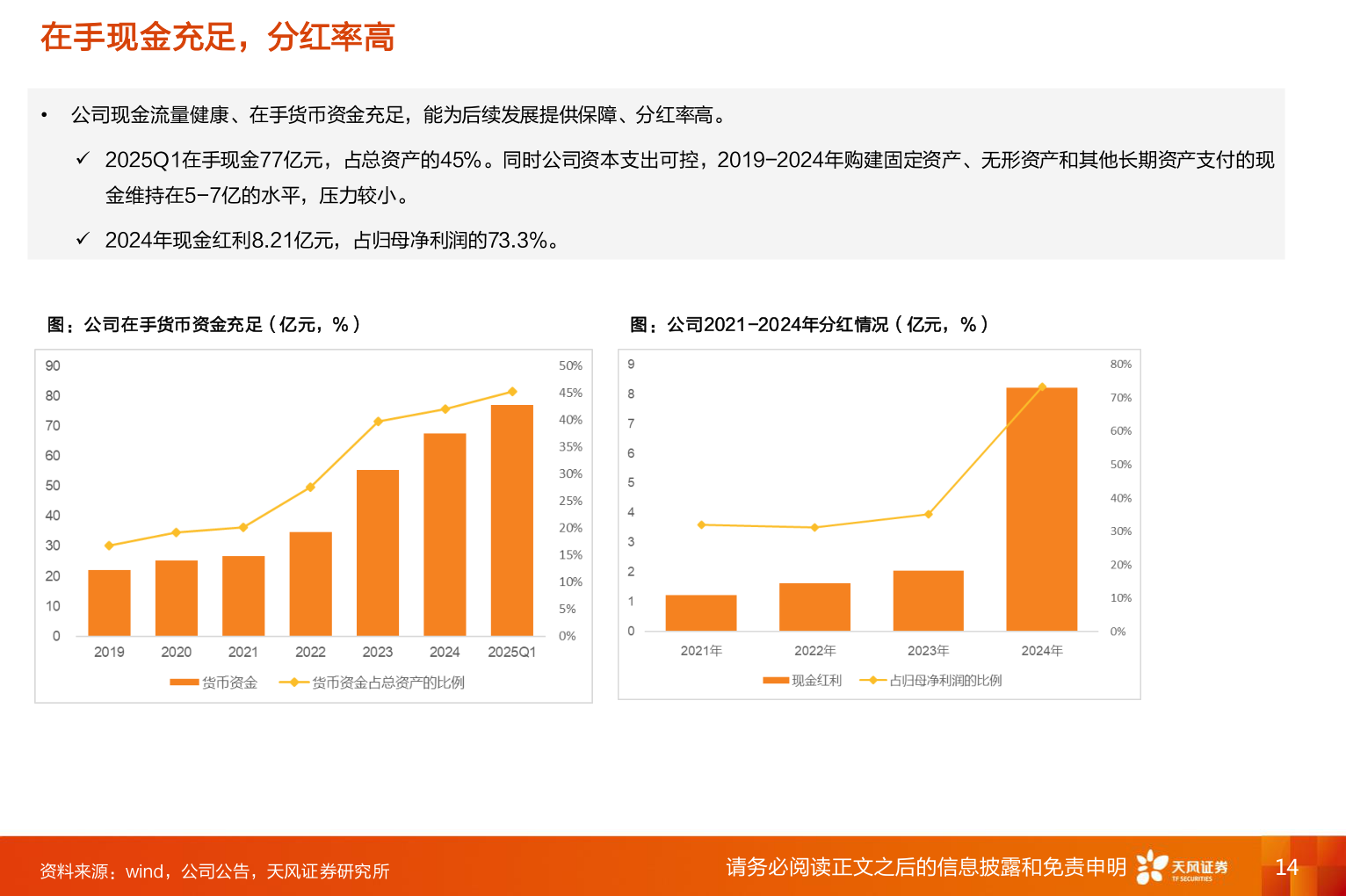 在手现金充足，分红率高

• 公司现金流量健康、在手货币资金充足，能为后续发展提供保障、分红率高。

✓ 2025Q1在手现金77亿元，占总资产的45%。同时公司资本支出可控，2019-2024年购建固定资产、无形资产和其他长期资产支付的现金维持在5-7亿的水平，压力较小。

✓ 2024年现金红利8.21亿元，占归母净利润的73.3%。

图：公司在手货币资金充足（亿元，%）

90
80
70
60
50
40
30
20
10
0

50%
45%
40%
35%
30%
25%
20%
15%
10%
5%
0%

2019 2020 2021 2022 2023 2024 2025Q1

货币资金 货币资金占总资产的比例

图：公司2021-2024年分红情况（亿元，%）

9
8
7
6
5
4
3
2
1
0

80%
70%
60%
50%
40%
30%
20%
10%
0%

2021年 2022年 2023年 2024年

现金红利 占归母净利润的比例

资料来源：wind，公司公告，天风证券研究所

请务必阅读正文之后的信息披露和免责申明

天风证券
TF SECURITIES

14